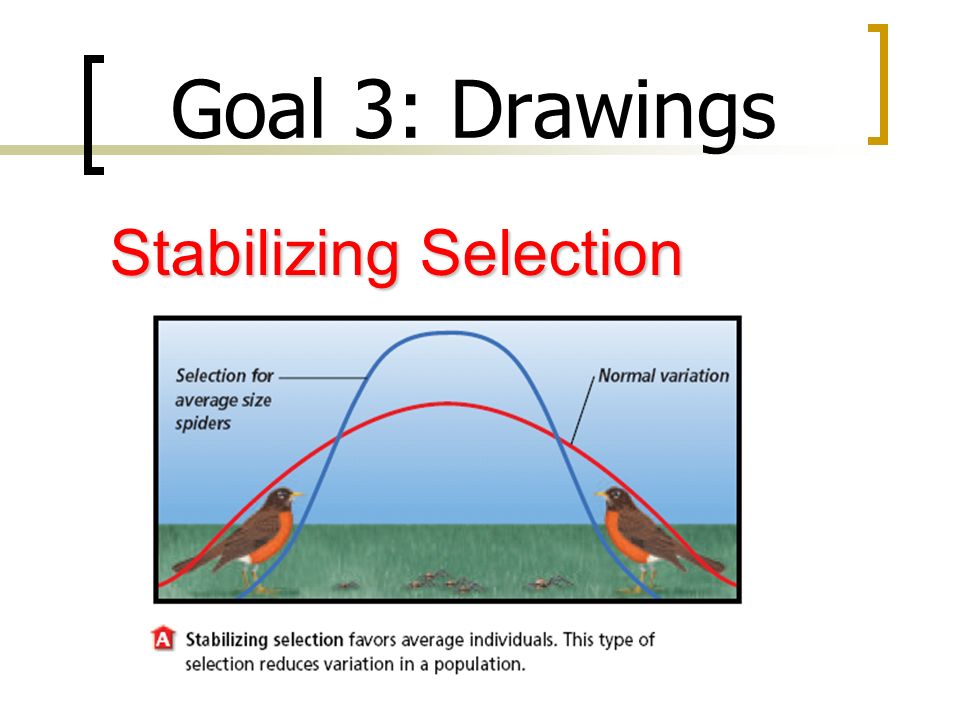 Goal 3: Drawings

Stabilizing Selection

Selection for average size spiders

Normal variation

A Stabilizing selection favors average individuals. This type of selection reduces variation in a population.